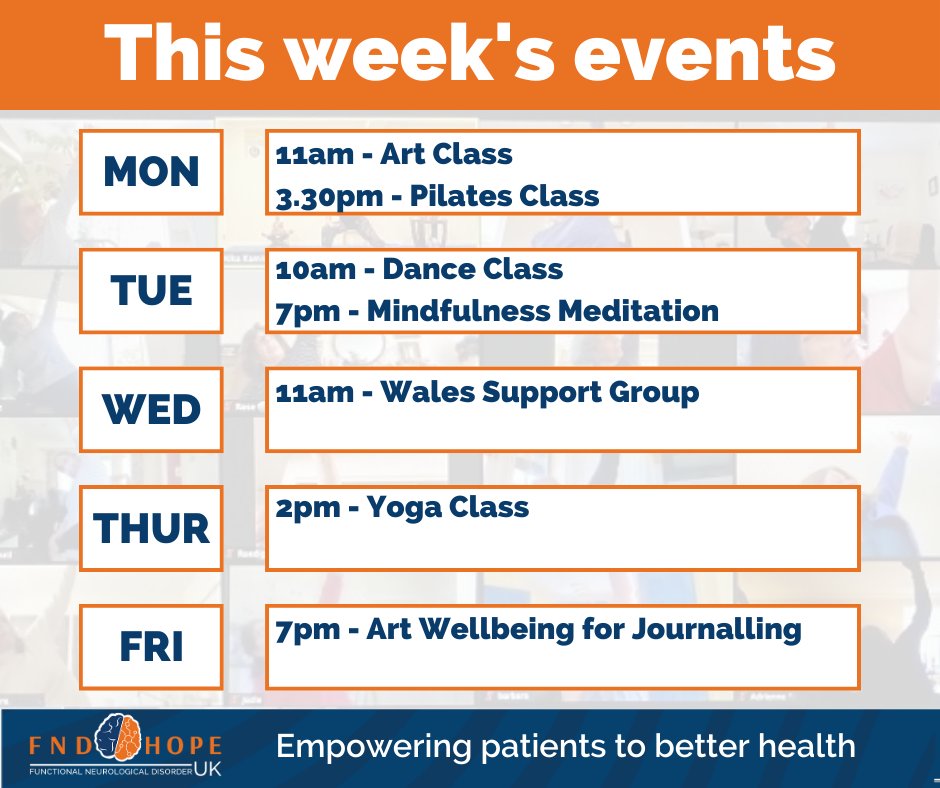 This week's events

MON
11am - Art Class
3.30pm - Pilates Class

TUE
10am - Dance Class
7pm - Mindfulness Meditation

WED
11am - Wales Support Group

THUR
2pm - Yoga Class

FRI
7pm - Art Wellbeing for Journalling

FND HOPE
FUNCTIONAL NEUROLOGICAL DISORDER UK

Empowering patients to better health